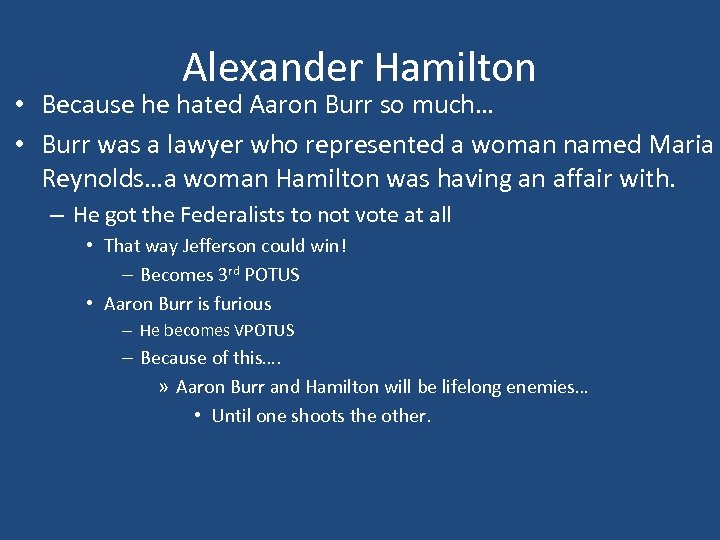 Alexander Hamilton

• Because he hated Aaron Burr so much…

• Burr was a lawyer who represented a woman named Maria Reynolds…a woman Hamilton was having an affair with.

– He got the Federalists to not vote at all

• That way Jefferson could win!

– Becomes 3$^{rd}$ POTUS

• Aaron Burr is furious

– He becomes VPOTUS

– Because of this….

» Aaron Burr and Hamilton will be lifelong enemies…

• Until one shoots the other.